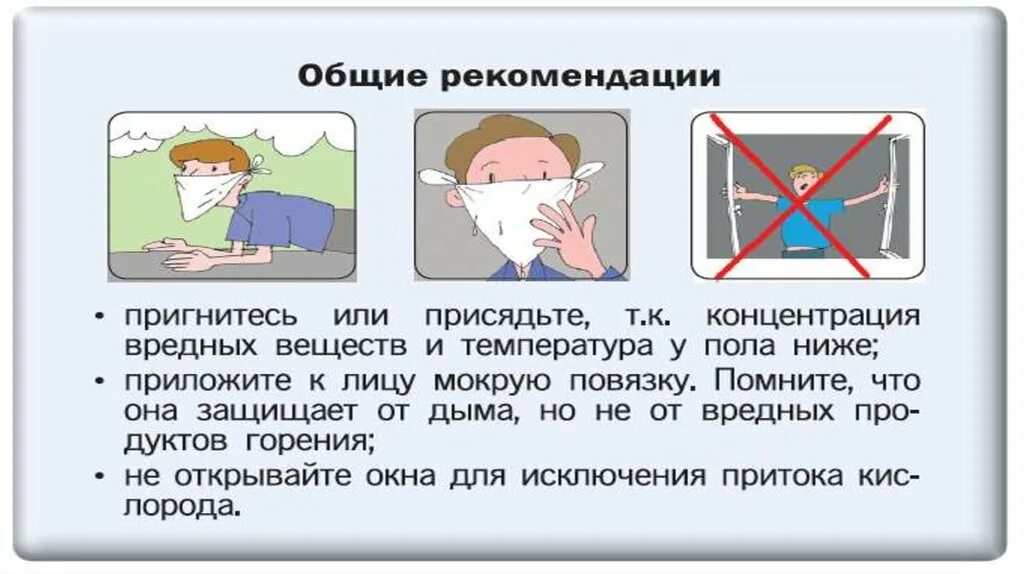 Общие рекомендации

• пригнитесь или присядьте, т.к. концентрация вредных веществ и температура у пола ниже;
• приложите к лицу мокрую повязку. Помните, что она защищает от дыма, но не от вредных продуктов горения;
• не открывайте окна для исключения притока кислорода.